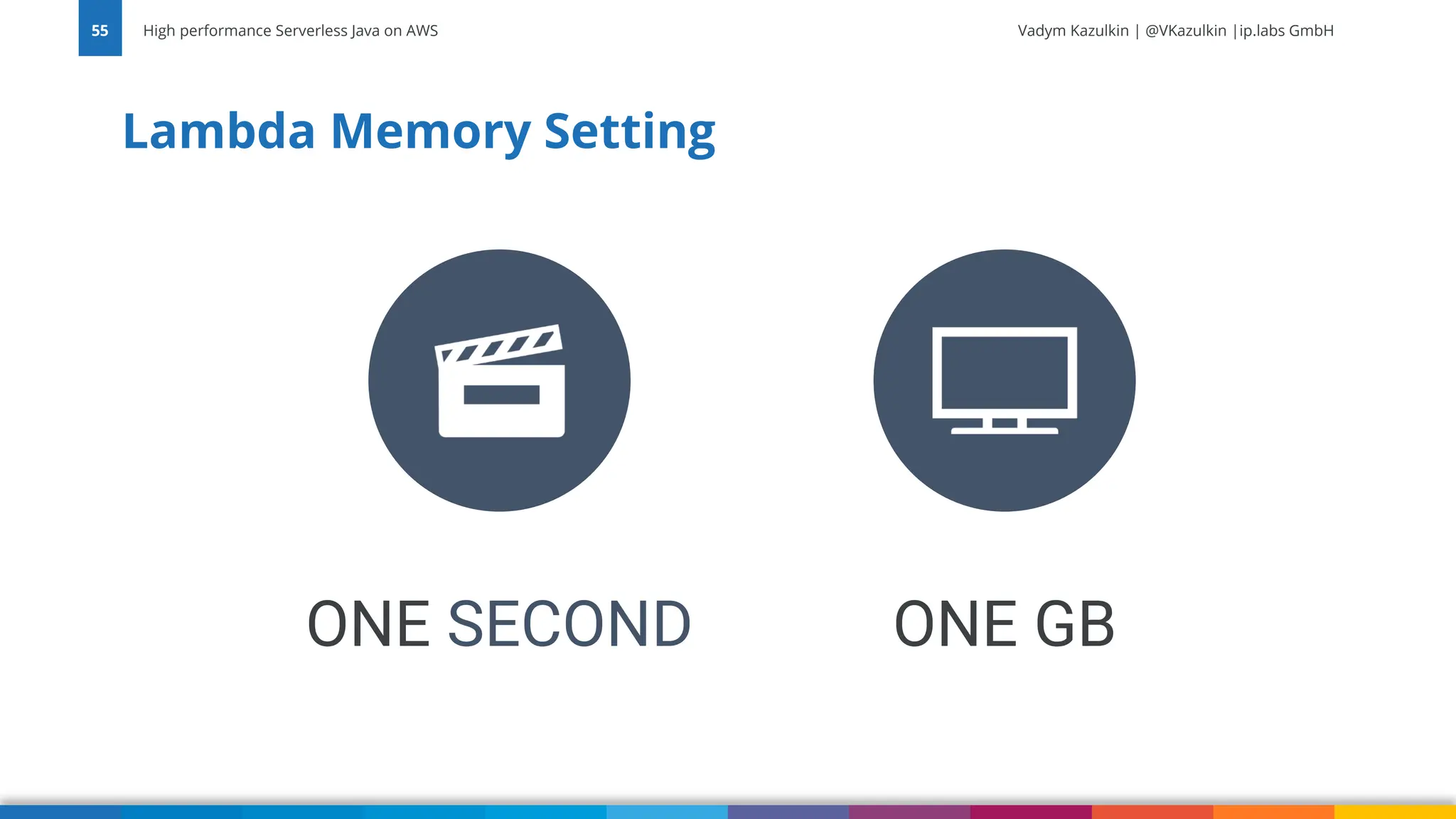 55 High performance Serverless Java on AWS

Vadym Kazulkin | @VKazulkin |ip.labs GmbH

Lambda Memory Setting

ONE SECOND

ONE GB